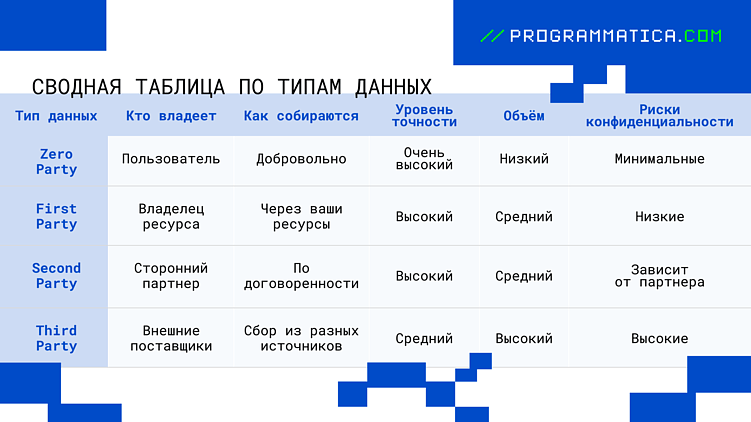 // PROGRAMMATICA.COM

СВОДНАЯ ТАБЛИЦА ПО ТИПАМ ДАННЫХ

| Тип данных | Кто владеет | Как собираются | Уровень точности | Объём | Риски конфиденциальности |
|---|---|---|---|---|---|
| Zero Party | Пользователь | Добровольно | Очень высокий | Низкий | Минимальные |
| First Party | Владелец ресурса | Через ваши ресурсы | Высокий | Средний | Низкие |
| Second Party | Сторонний партнер | По договоренности | Высокий | Средний | Зависит от партнера |
| Third Party | Внешние поставщики | Сбор из разных источников | Средний | Высокий | Высокие |